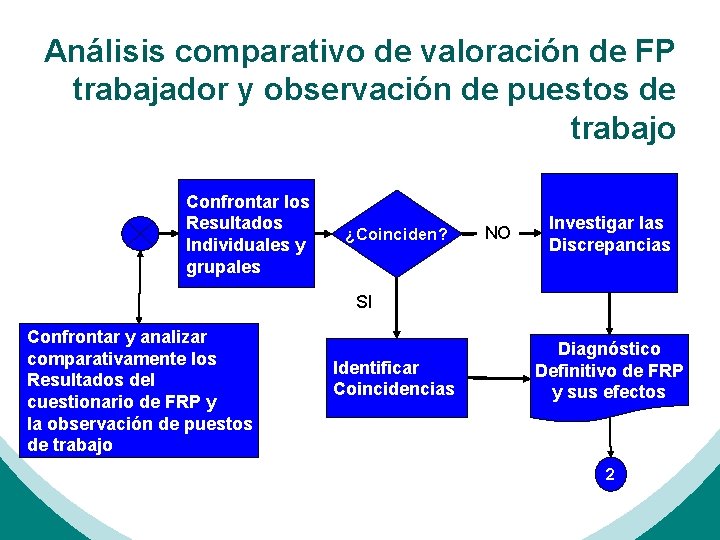 Análisis comparativo de valoración de FP trabajador y observación de puestos de trabajo

Confrontar los Resultados Individuales y grupales

¿Coinciden?

NO

Investigar las Discrepancias

SI

Confrontar y analizar comparativamente los Resultados del cuestionario de FRP y la observación de puestos de trabajo

Identificar Coincidencias

Diagnóstico Definitivo de FRP y sus efectos

2